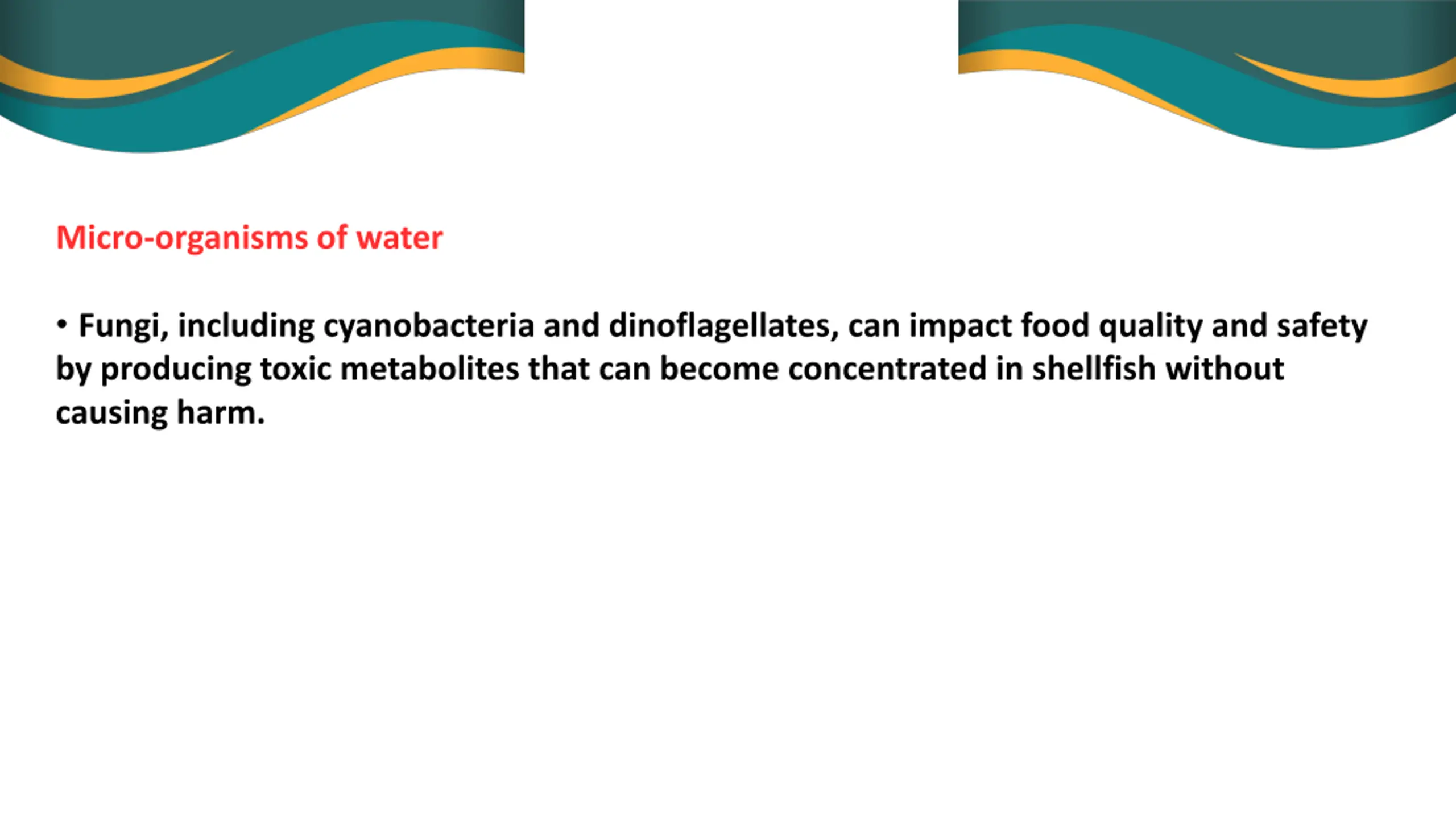 Micro-organisms of water

• Fungi, including cyanobacteria and dinoflagellates, can impact food quality and safety by producing toxic metabolites that can become concentrated in shellfish without causing harm.